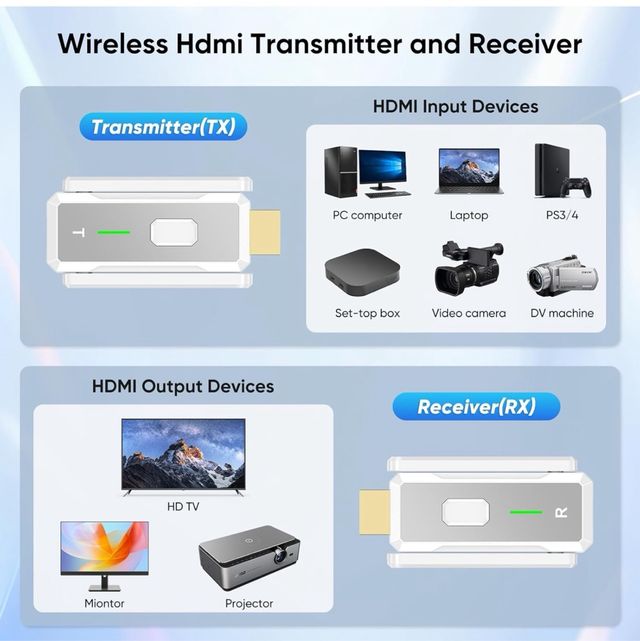 Wireless Hdmi Transmitter and Receiver

Transmitter(TX)

T

HDMI Input Devices

PC computer

Laptop

PS3/4

Set-top box

Video camera

DV machine

HDMI Output Devices

HD TV

Miontor

Projector

Receiver(RX)

R